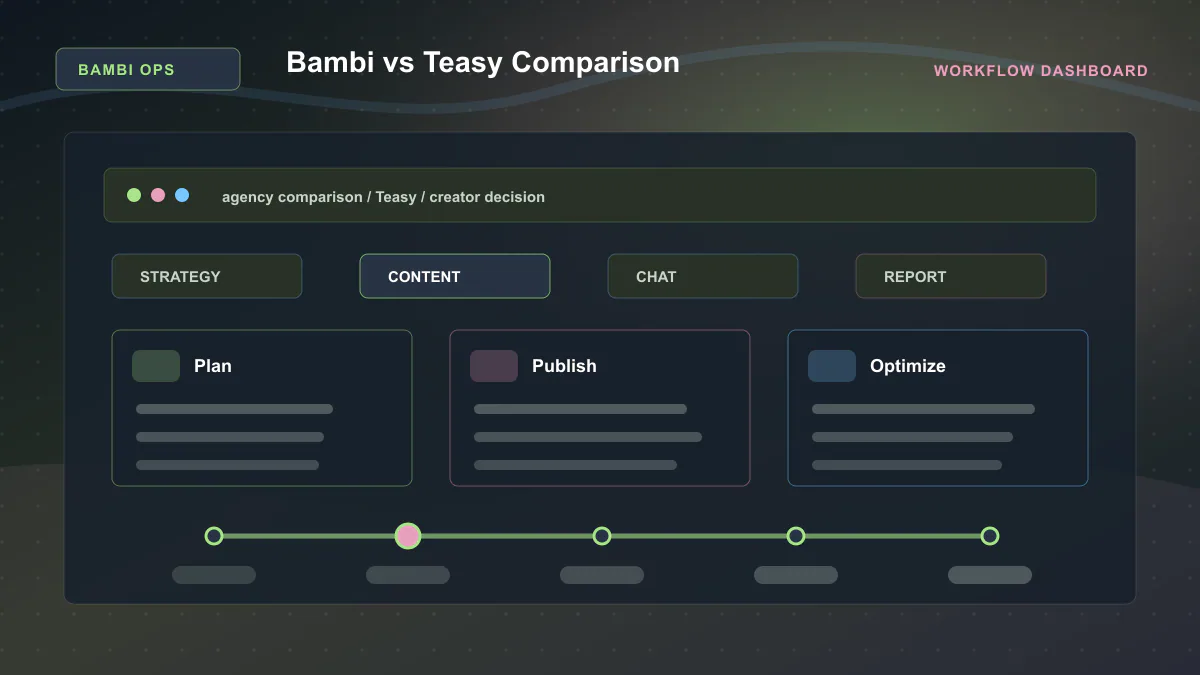 BAMBI OPS

Bambi vs Teasy Comparison

WORKFLOW DASHBOARD

agency comparison / Teasy / creator decision

STRATEGY

CONTENT

CHAT

REPORT

Plan

Publish

Optimize